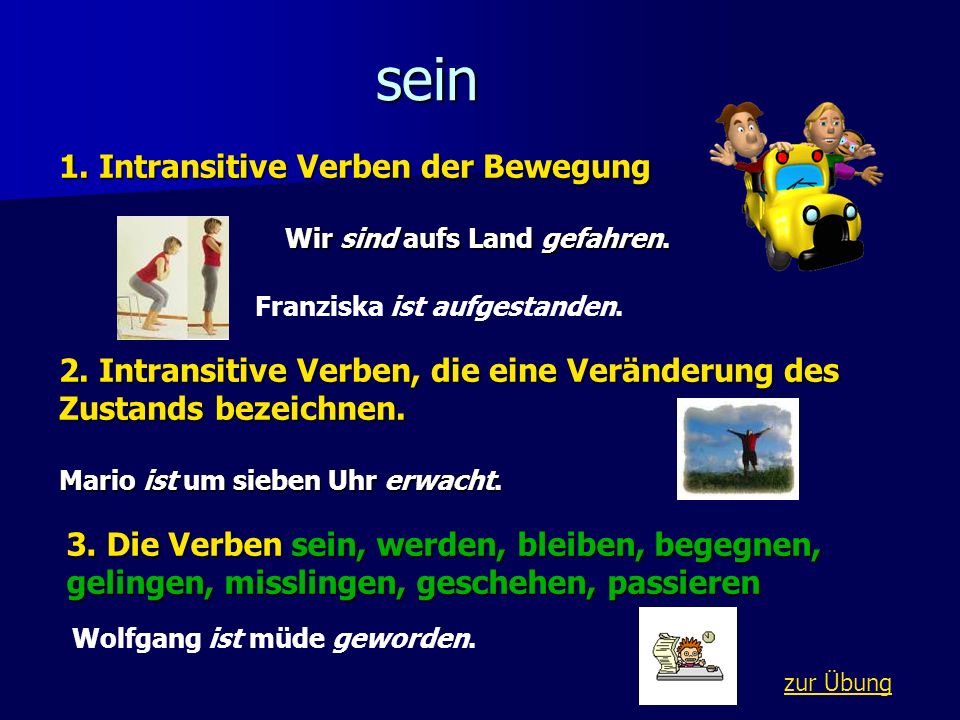 sein

1. Intransitive Verben der Bewegung

Wir sind aufs Land gefahren.

Franziska ist aufgestanden.

2. Intransitive Verben, die eine Veränderung des Zustands bezeichnen.

Mario ist um sieben Uhr erwacht.

3. Die Verben sein, werden, bleiben, begegnen, gelingen, misslingen, geschehen, passieren

Wolfgang ist müde geworden.

zur Übung